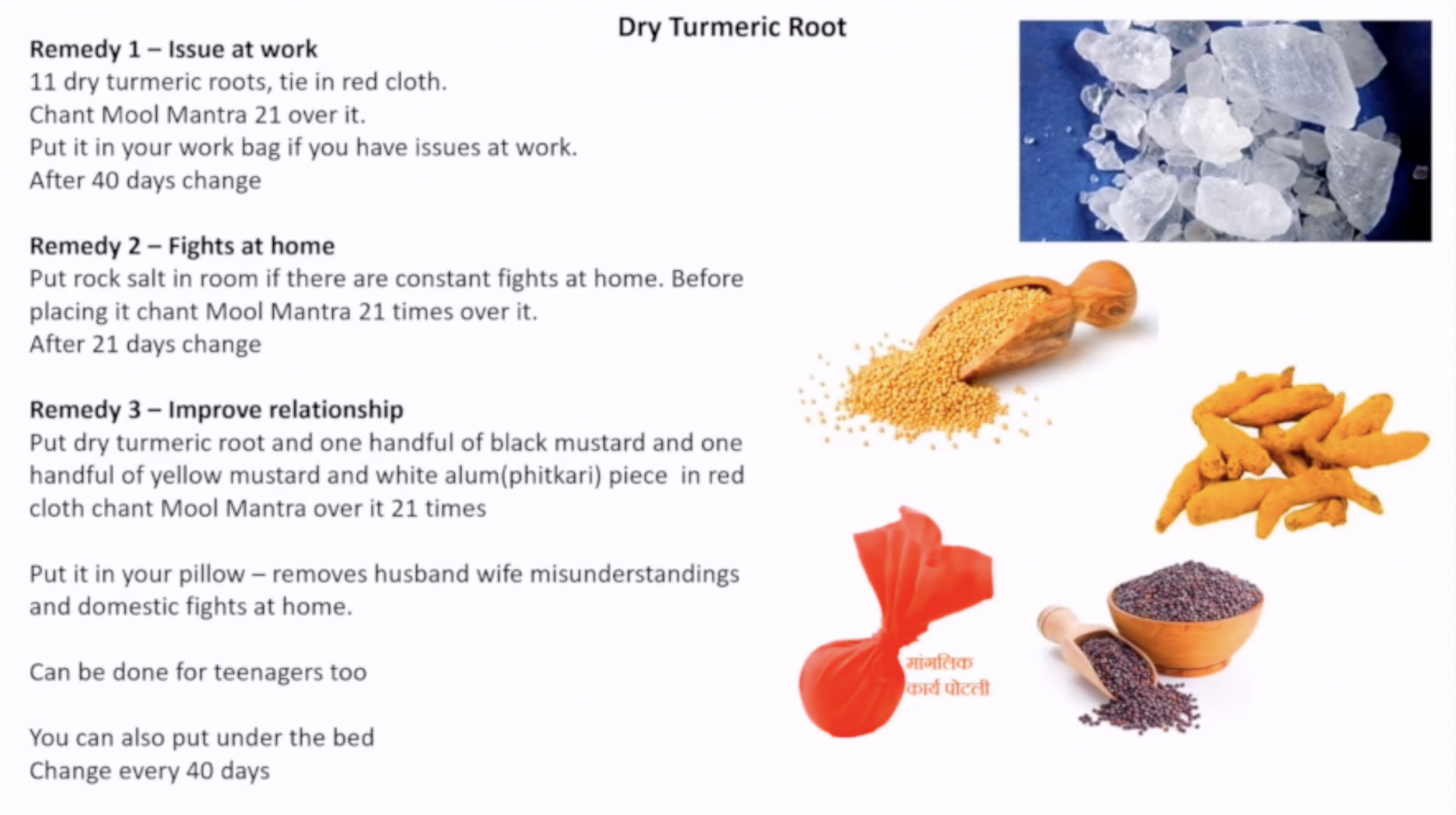 Dry Turmeric Root

Remedy 1 – Issue at work
11 dry turmeric roots, tie in red cloth.
Chant Mool Mantra 21 over it.
Put it in your work bag if you have issues at work.
After 40 days change

Remedy 2 – Fights at home
Put rock salt in room if there are constant fights at home. Before placing it chant Mool Mantra 21 times over it.
After 21 days change

Remedy 3 – Improve relationship
Put dry turmeric root and one handful of black mustard and one handful of yellow mustard and white alum(phitkari) piece in red cloth chant Mool Mantra over it 21 times

Put it in your pillow – removes husband wife misunderstandings and domestic fights at home.

Can be done for teenagers too

You can also put under the bed
Change every 40 days

मांगलिक
कार्य पोटली